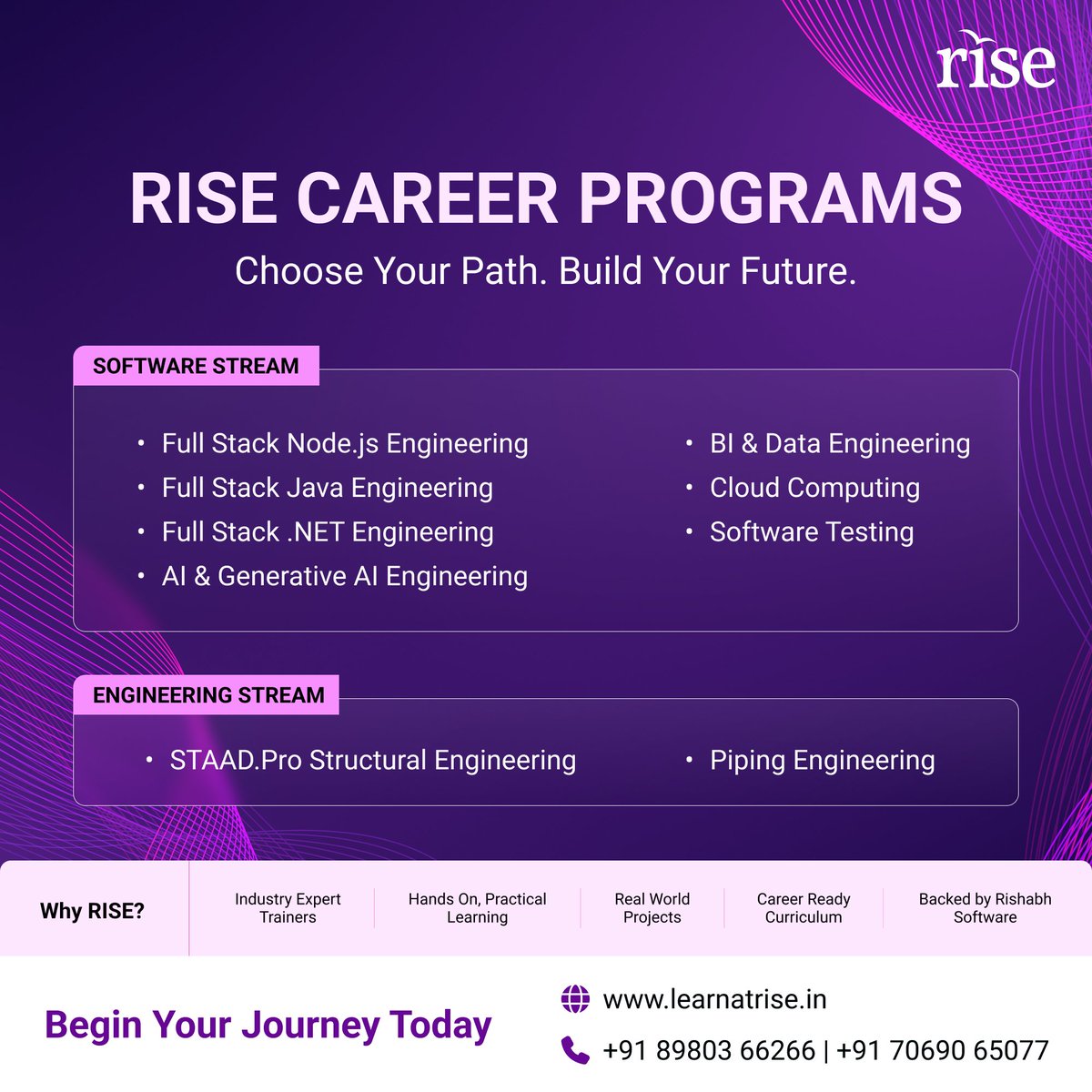 rise

RISE CAREER PROGRAMS

Choose Your Path. Build Your Future.

SOFTWARE STREAM

• Full Stack Node.js Engineering
• Full Stack Java Engineering
• Full Stack .NET Engineering
• AI & Generative AI Engineering

• BI & Data Engineering
• Cloud Computing
• Software Testing

ENGINEERING STREAM

• STAAD.Pro Structural Engineering

• Piping Engineering

Why RISE?

Industry Expert Trainers

Hands On, Practical Learning

Real World Projects

Career Ready Curriculum

Backed by Rishabh Software

Begin Your Journey Today

www.learnatrise.in

+91 89803 66266 | +91 70690 65077